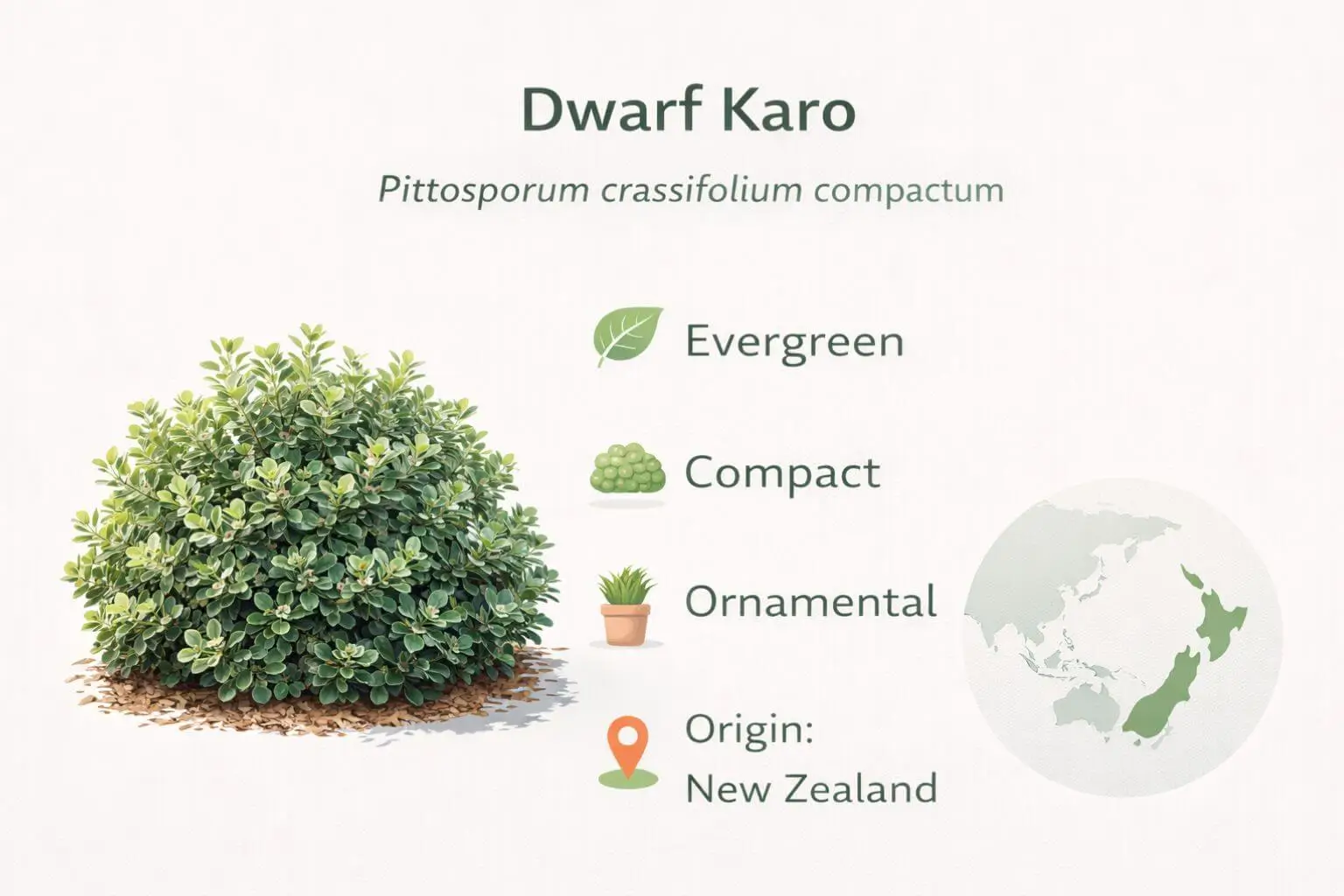 Dwarf Karo

Pittosporum crassifolium compactum

Evergreen

Compact

Ornamental

Origin:
New Zealand